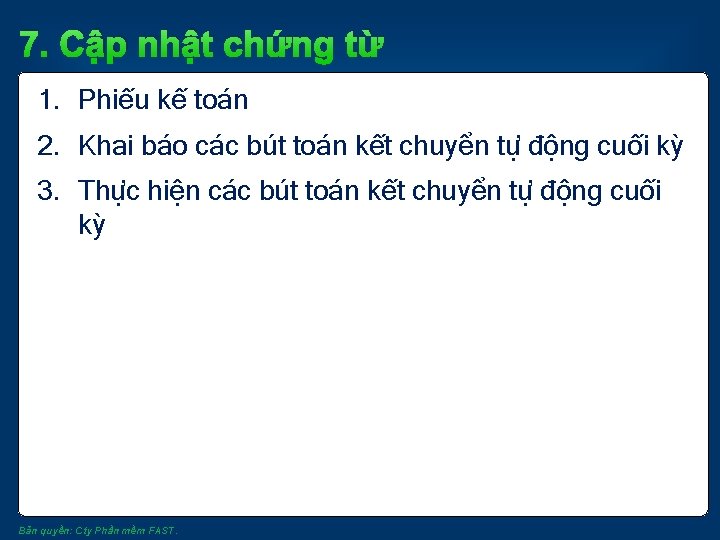 7. Cập nhật chứng từ

1. Phiếu kế toán
2. Khai báo các bút toán kết chuyển tự động cuối kỳ
3. Thực hiện các bút toán kết chuyển tự động cuối kỳ

Bản quyền: Cty Phần mềm FAST.